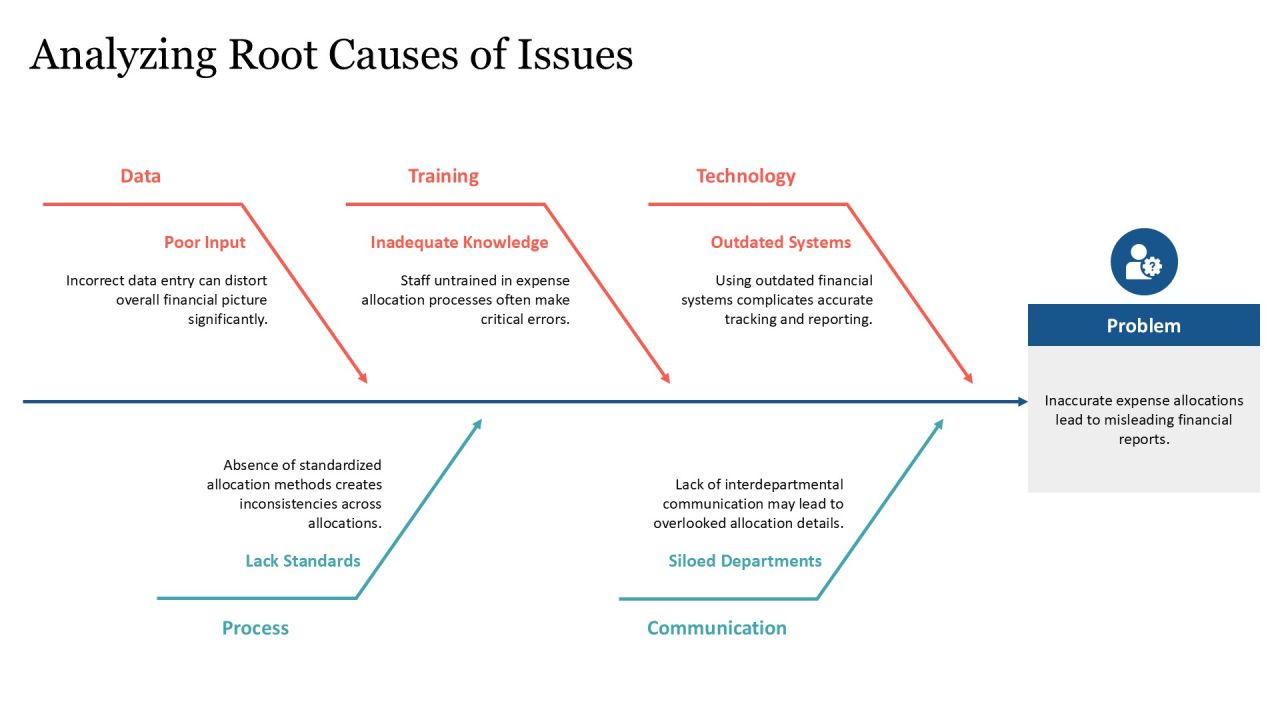 Analyzing Root Causes of Issues

Data

Poor Input

Incorrect data entry can distort overall financial picture significantly.

Training

Inadequate Knowledge

Staff untrained in expense allocation processes often make critical errors.

Technology

Outdated Systems

Using outdated financial systems complicates accurate tracking and reporting.

Problem

Inaccurate expense allocations lead to misleading financial reports.

Absence of standardized allocation methods creates inconsistencies across allocations.

Lack Standards

Process

Lack of interdepartmental communication may lead to overlooked allocation details.

Siloed Departments

Communication